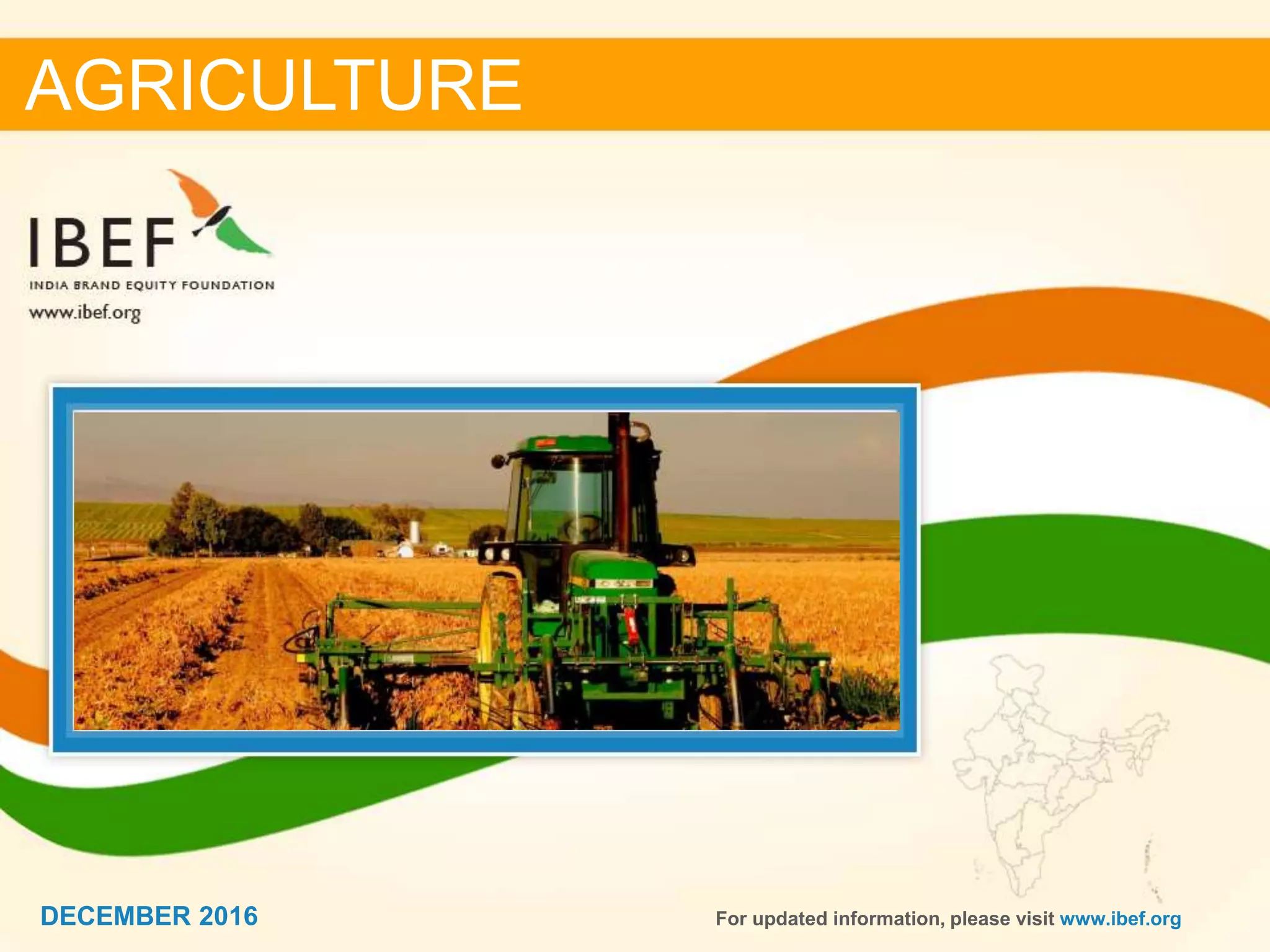 AGRICULTURE

IBEF
INDIA BRAND EQUITY FOUNDATION
www.ibef.org

DECEMBER 2016

For updated information, please visit www.ibef.org